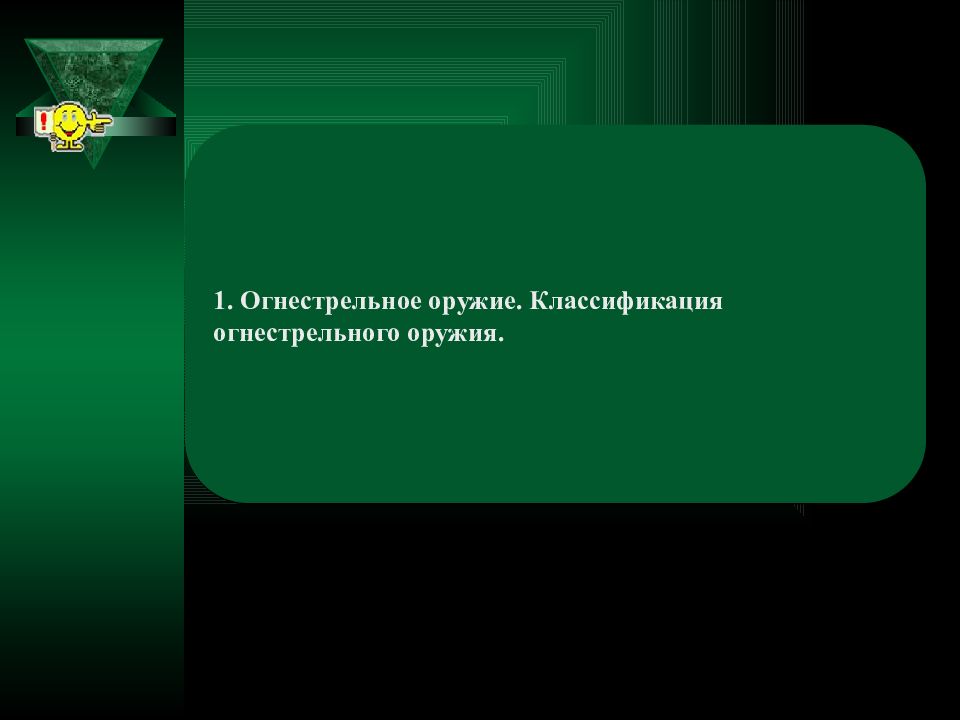 !

1. Огнестрельное оружие. Классификация огнестрельного оружия.